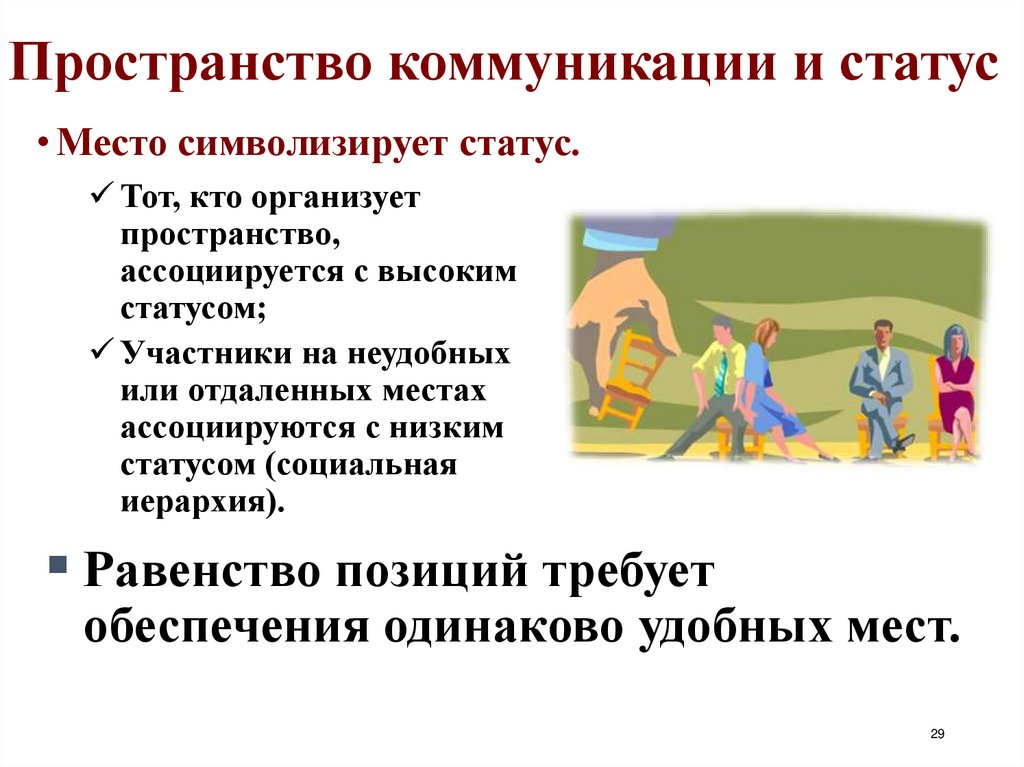 Пространство коммуникации и статус

• Место символизирует статус.

✓ Тот, кто организует пространство, ассоциируется с высоким статусом;

✓ Участники на неудобных или отдаленных местах ассоциируются с низким статусом (социальная иерархия).

▪ Равенство позиций требует обеспечения одинаково удобных мест.

29